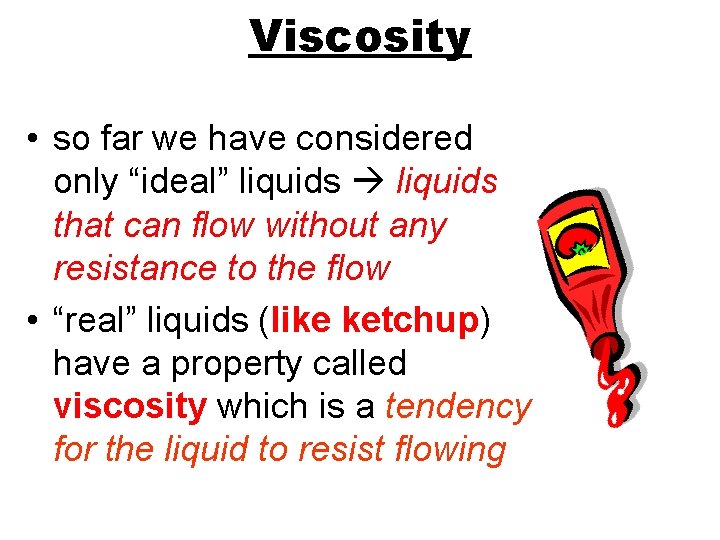 Viscosity

• so far we have considered only “ideal” liquids → liquids that can flow without any resistance to the flow

• “real” liquids (like ketchup) have a property called viscosity which is a tendency for the liquid to resist flowing